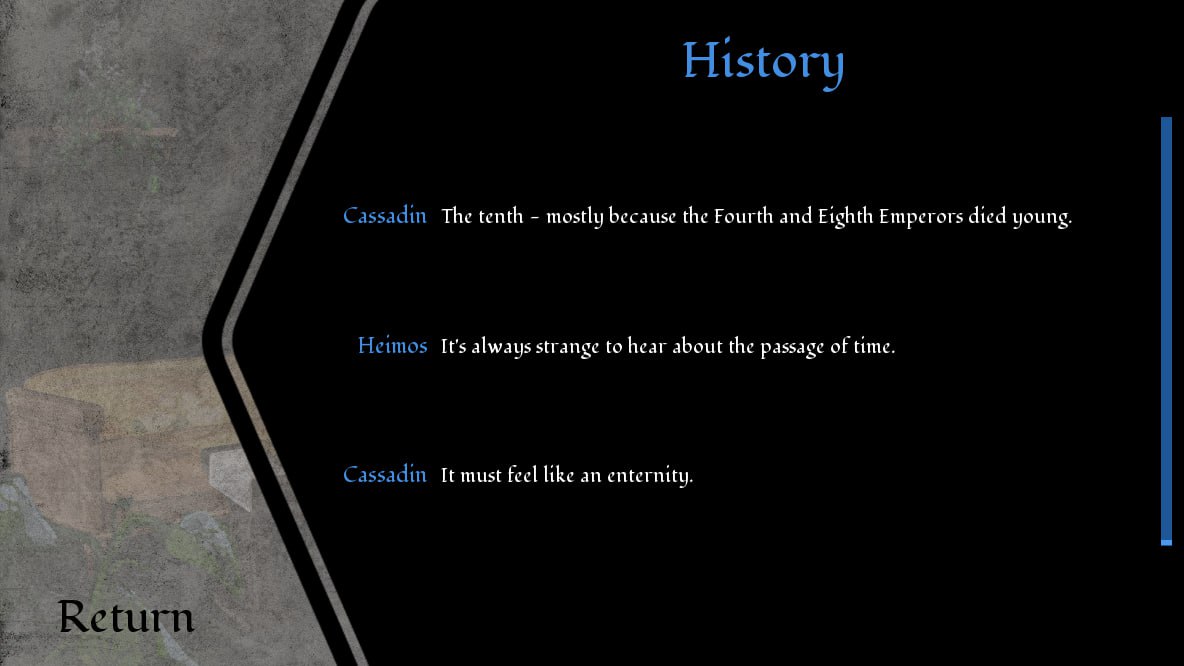 History

Cassadin The tenth - mostly because the Fourth and Eighth Emperors died young.

Heimos It's always strange to hear about the passage of time.

Cassadin It must feel like an enternity.

Return